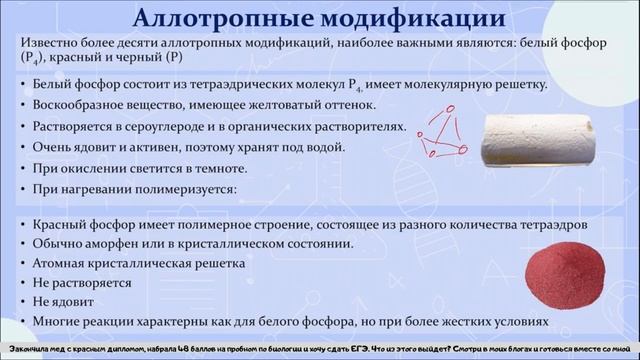 Аллотропные модификации

Известно более десяти аллотропных модификаций, наиболее важными являются: белый фосфор ($P_4$), красный и черный (P)

• Белый фосфор состоит из тетраэдрических молекул $P_4$, имеет молекулярную решетку.
• Воскообразное вещество, имеющее желтоватый оттенок.
• Растворяется в сероуглероде и в органических растворителях.
• Очень ядовит и активен, поэтому хранят под водой.
• При окислении светится в темноте.
• При нагревании полимеризуется:

• Красный фосфор имеет полимерное строение, состоящее из разного количества тетраэдров
• Обычно аморфен или в кристаллическом состоянии.
• Атомная кристаллическая решетка
• Не растворяется
• Не ядовит
• Многие реакции характерны как для белого фосфора, но при более жестких условиях

Закончила мед с красным дипломом, набрала 48 баллов на пробном по биологии и хочу сдать ЕГЭ. Что из этого выйдет? Смотри в моих блогах и готовься вместе со мной